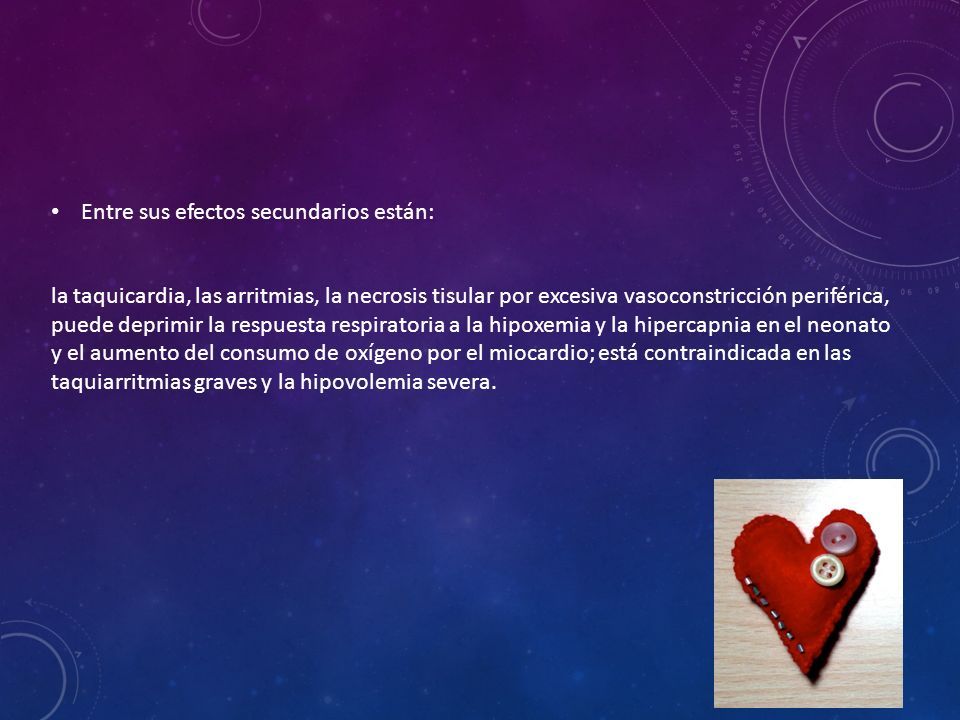 • Entre sus efectos secundarios están:

la taquicardia, las arritmias, la necrosis tisular por excesiva vasoconstricción periférica, puede deprimir la respuesta respiratoria a la hipoxemia y la hipercapnia en el neonato y el aumento del consumo de oxígeno por el miocardio; está contraindicada en las taquiarritmias graves y la hipovolemia severa.